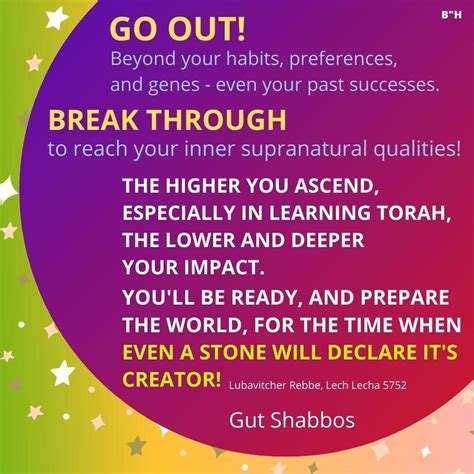 B"H

GO OUT!
Beyond your habits, preferences, and genes - even your past successes.

BREAK THROUGH
to reach your inner supranatural qualities!

THE HIGHER YOU ASCEND, ESPECIALLY IN LEARNING TORAH, THE LOWER AND DEEPER YOUR IMPACT.

YOU'LL BE READY, AND PREPARE THE WORLD, FOR THE TIME WHEN EVEN A STONE WILL DECLARE IT'S CREATOR! Lubavitcher Rebbe, Lech Lecha 5752

Gut Shabbos